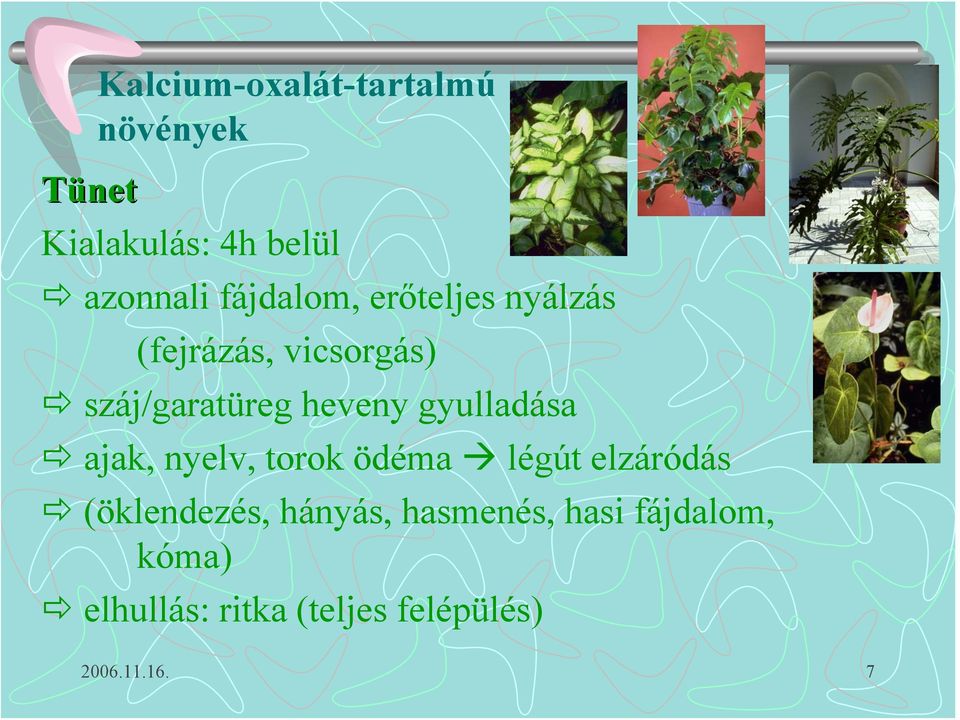 Kalcium-oxalát-tartalmú növények

Tünet

Kialakulás: 4h belül

⇨ azonnali fájdalom, erőteljes nyálzás (fejrázás, vicsorgás)

⇨ száj/garatüreg heveny gyulladása

⇨ ajak, nyelv, torok ödéma → légút elzáródás

⇨ (öklendezés, hányás, hasmenés, hasi fájdalom, kóma)

⇨ elhullás: ritka (teljes felépülés)

2006.11.16.

7